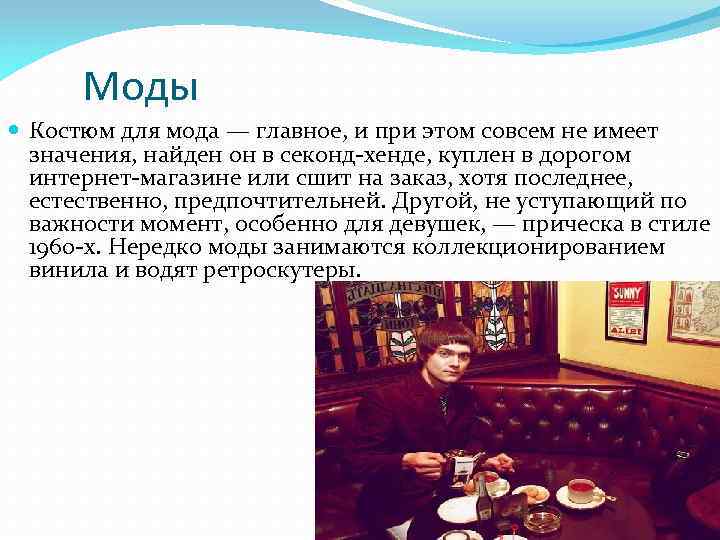 Моды

Костюм для мода — главное, и при этом совсем не имеет значения, найден он в секонд-хенде, куплен в дорогом интернет-магазине или сшит на заказ, хотя последнее, естественно, предпочтительней. Другой, не уступающий по важности момент, особенно для девушек, — прическа в стиле 1960-х. Нередко моды занимаются коллекционированием винила и водят ретроскутеры.

SUNNY